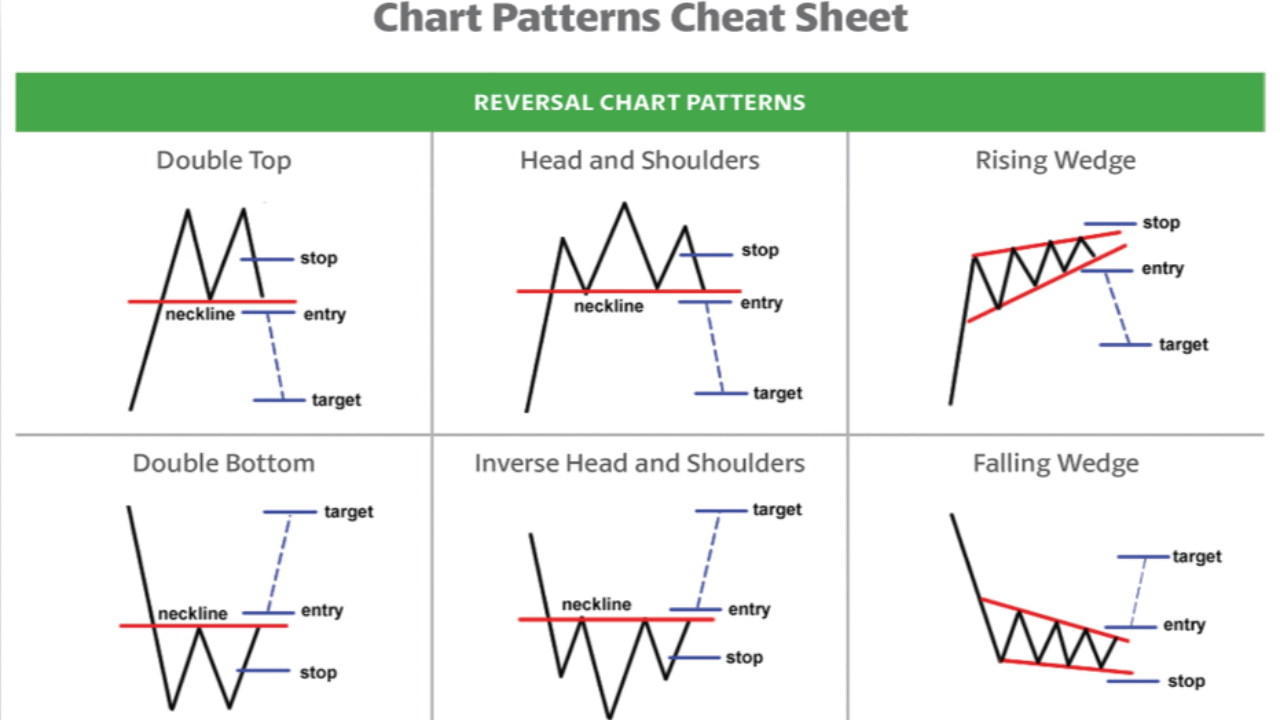 Chart Patterns Cheat Sheet

REVERSAL CHART PATTERNS

Double Top

stop
neckline
entry
target

Head and Shoulders

stop
neckline
entry
target

Rising Wedge

stop
entry
target

Double Bottom

target
neckline
entry
stop

Inverse Head and Shoulders

target
neckline
entry
stop

Falling Wedge

target
entry
stop